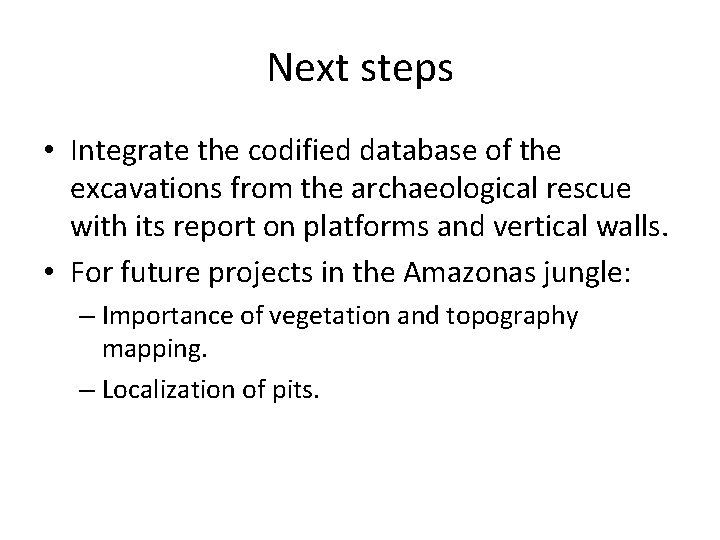 Next steps

• Integrate the codified database of the excavations from the archaeological rescue with its report on platforms and vertical walls.

• For future projects in the Amazonas jungle:

– Importance of vegetation and topography mapping.

– Localization of pits.